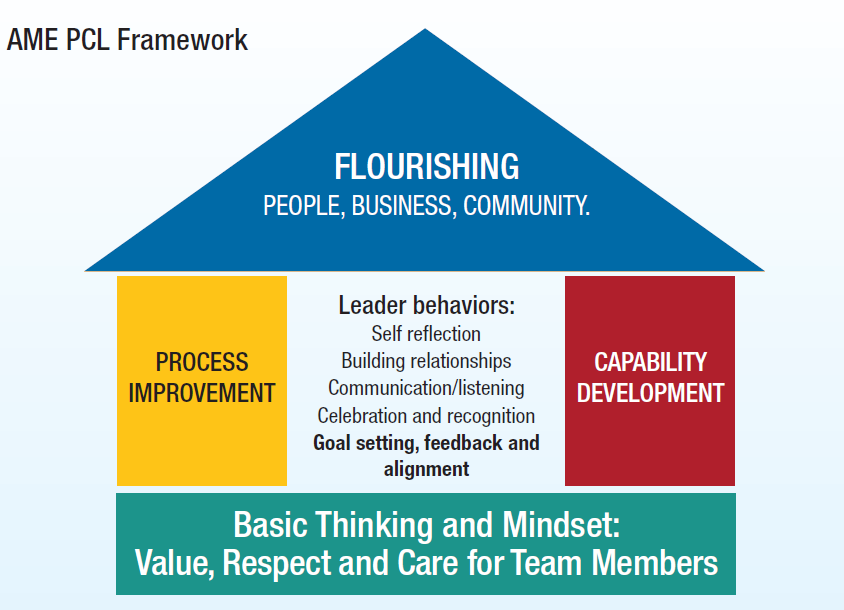 AME PCL Framework

FLOURISHING
PEOPLE, BUSINESS, COMMUNITY.

PROCESS IMPROVEMENT

Leader behaviors:
Self reflection
Building relationships
Communication/listening
Celebration and recognition
Goal setting, feedback and alignment

CAPABILITY DEVELOPMENT

Basic Thinking and Mindset:
Value, Respect and Care for Team Members